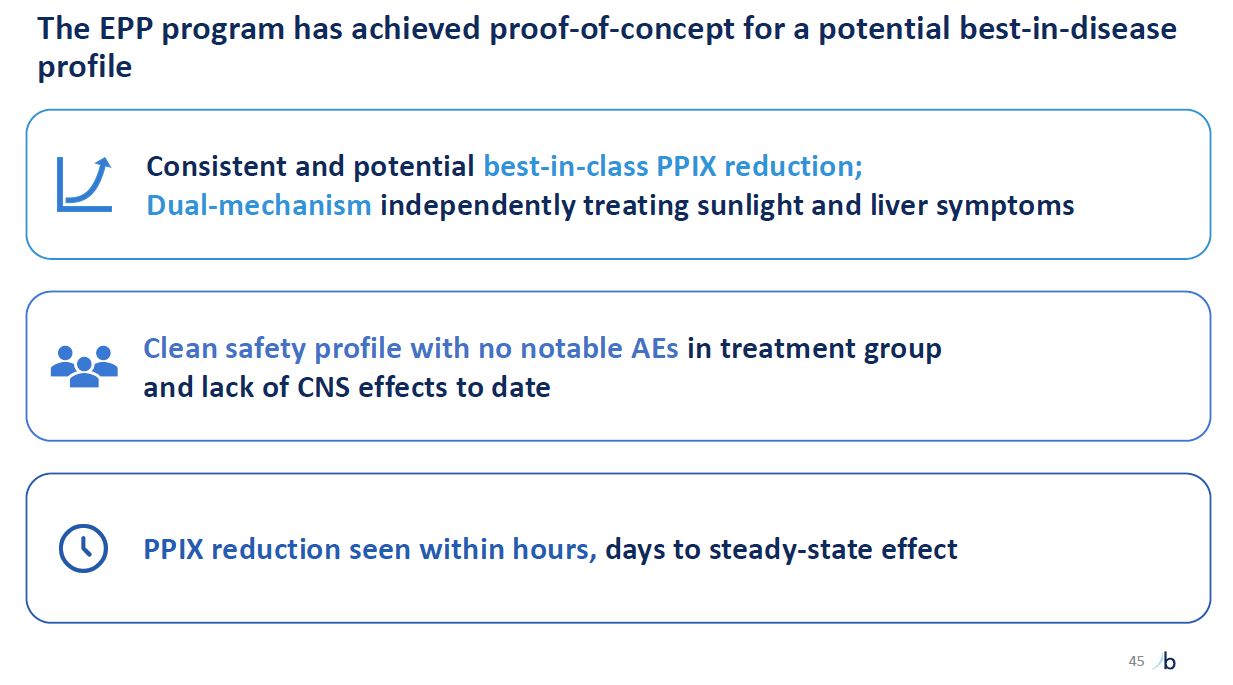 The EPP program has achieved proof-of-concept for a potential best-in-disease profile

Consistent and potential best-in-class PPIX reduction; Dual-mechanism independently treating sunlight and liver symptoms

Clean safety profile with no notable AEs in treatment group and lack of CNS effects to date

PPIX reduction seen within hours, days to steady-state effect

45 b